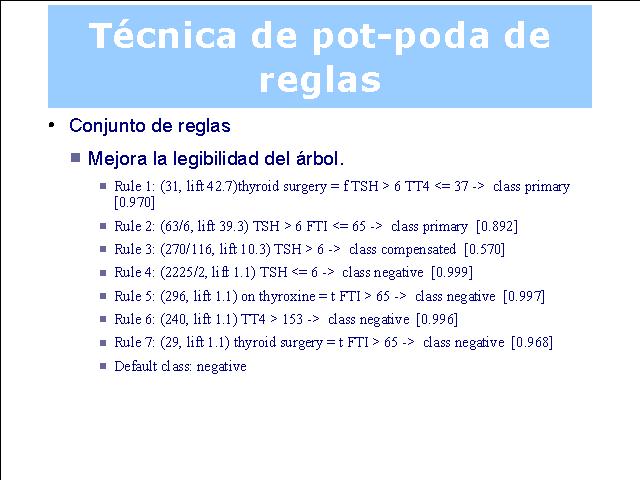 Técnica de pot-poda de reglas

• Conjunto de reglas

■ Mejora la legibilidad del árbol.

■ Rule 1: (31, lift 42.7)thyroid surgery = f TSH > 6 TT4 <= 37 -> class primary [0.970]

■ Rule 2: (63/6, lift 39.3) TSH > 6 FTI <= 65 -> class primary [0.892]

■ Rule 3: (270/116, lift 10.3) TSH > 6 -> class compensated [0.570]

■ Rule 4: (2225/2, lift 1.1) TSH <= 6 -> class negative [0.999]

■ Rule 5: (296, lift 1.1) on thyroxine = t FTI > 65 -> class negative [0.997]

■ Rule 6: (240, lift 1.1) TT4 > 153 -> class negative [0.996]

■ Rule 7: (29, lift 1.1) thyroid surgery = t FTI > 65 -> class negative [0.968]

■ Default class: negative